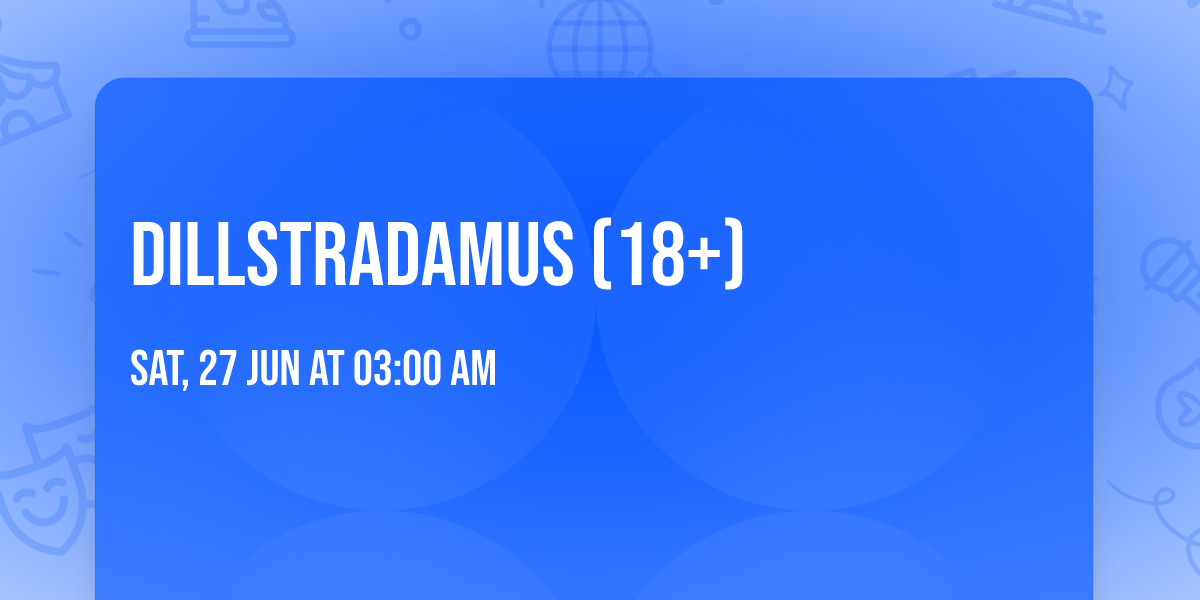 DILLSTRADAMUS (18+)

SAT, 27 JUN AT 03:00 AM